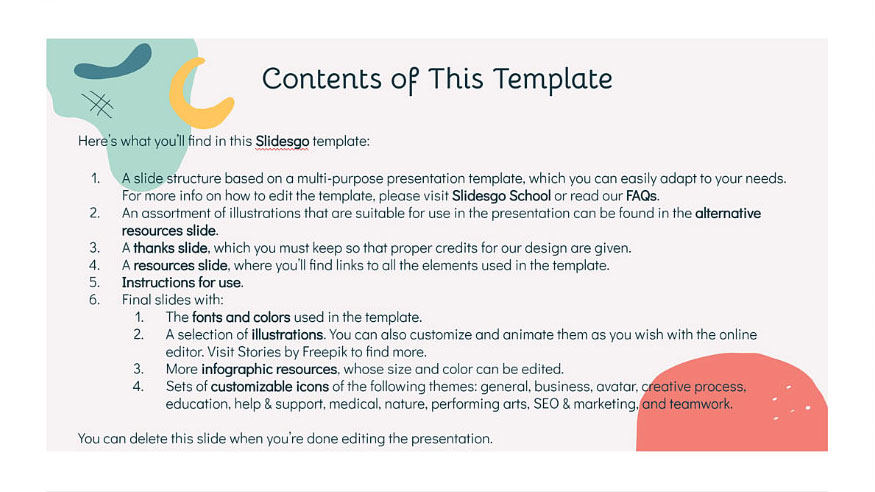 Contents of This Template

Here's what you'll find in this Slidesgo template:

1. A slide structure based on a multi-purpose presentation template, which you can easily adapt to your needs. For more info on how to edit the template, please visit Slidesgo School or read our FAQs.
2. An assortment of illustrations that are suitable for use in the presentation can be found in the alternative resources slide.
3. A thanks slide, which you must keep so that proper credits for our design are given.
4. A resources slide, where you'll find links to all the elements used in the template.
5. Instructions for use.
6. Final slides with:
   1. The fonts and colors used in the template.
   2. A selection of illustrations. You can also customize and animate them as you wish with the online editor. Visit Stories by Freepik to find more.
   3. More infographic resources, whose size and color can be edited.
   4. Sets of customizable icons of the following themes: general, business, avatar, creative process, education, help & support, medical, nature, performing arts, SEO & marketing, and teamwork.

You can delete this slide when you're done editing the presentation.